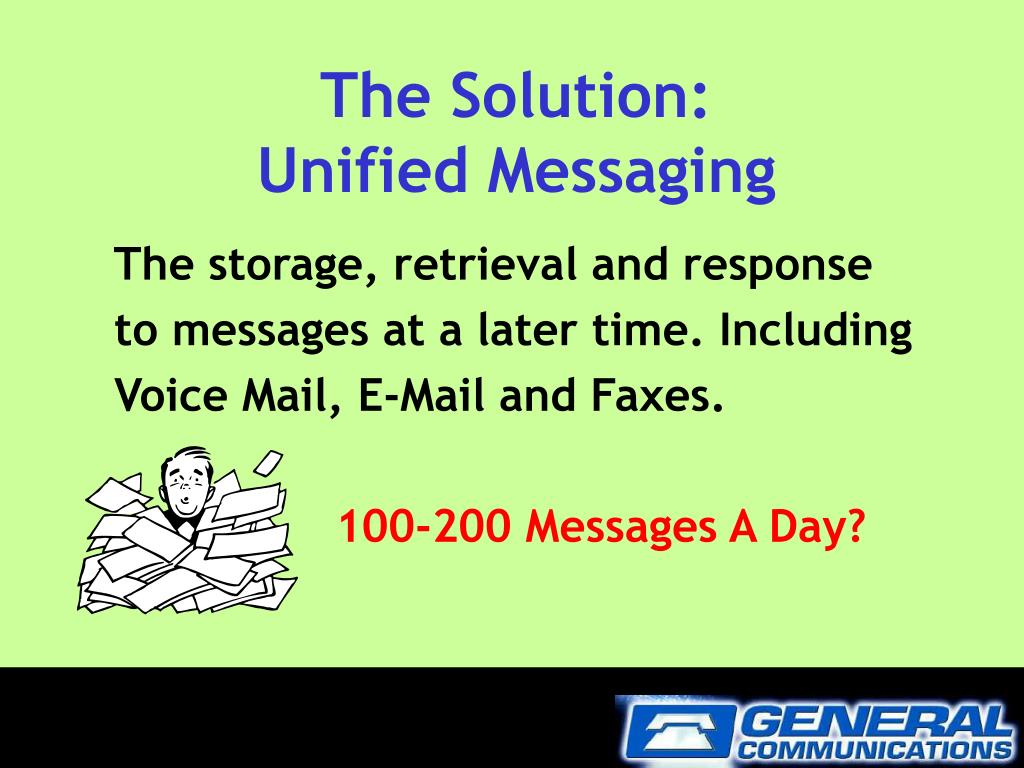 The Solution:
Unified Messaging

The storage, retrieval and response to messages at a later time. Including Voice Mail, E-Mail and Faxes.

100-200 Messages A Day?

GENERAL
COMMUNICATIONS